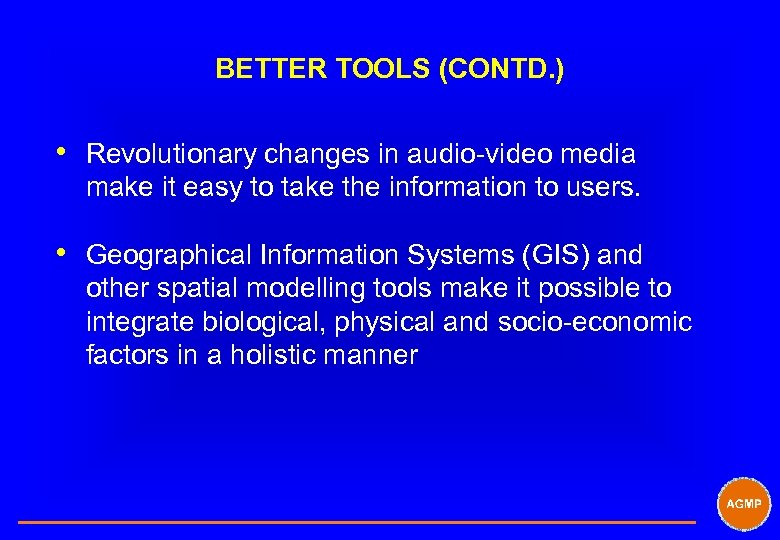 BETTER TOOLS (CONTD.)

• Revolutionary changes in audio-video media make it easy to take the information to users.

• Geographical Information Systems (GIS) and other spatial modelling tools make it possible to integrate biological, physical and socio-economic factors in a holistic manner

AGMP